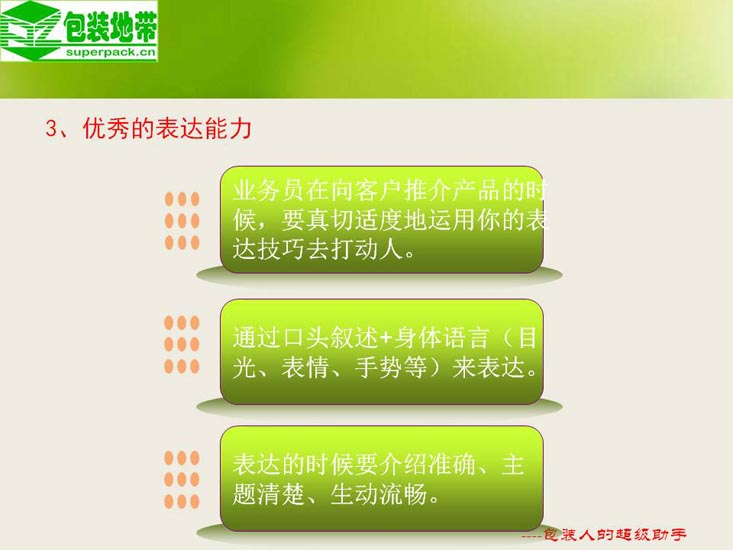 包装地带
superpack.cn

3、优秀的表达能力

业务员在向客户推介产品的时候，要真切适度地运用你的表达技巧去打动人。

通过口头叙述+身体语言（目光、表情、手势等）来表达。

表达的时候要介绍准确、主题清楚、生动流畅。

----包装人的超级助手